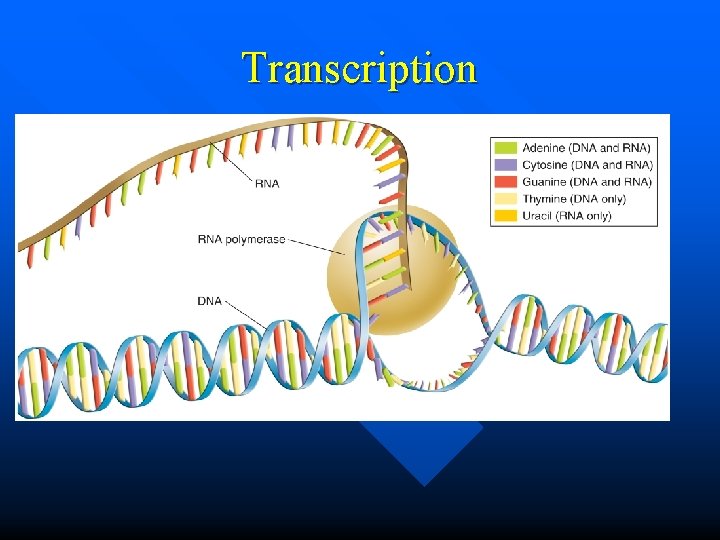 Transcription

RNA

RNA polymerase

DNA

Adenine (DNA and RNA)
Cytosine (DNA and RNA)
Guanine (DNA and RNA)
Thymine (DNA only)
Uracil (RNA only)